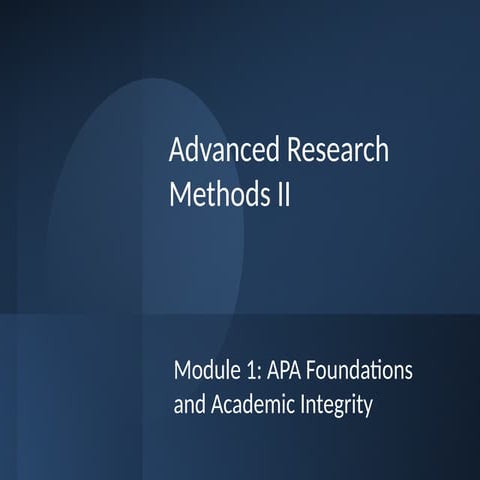 Advanced Research Methods II

Module 1: APA Foundations and Academic Integrity